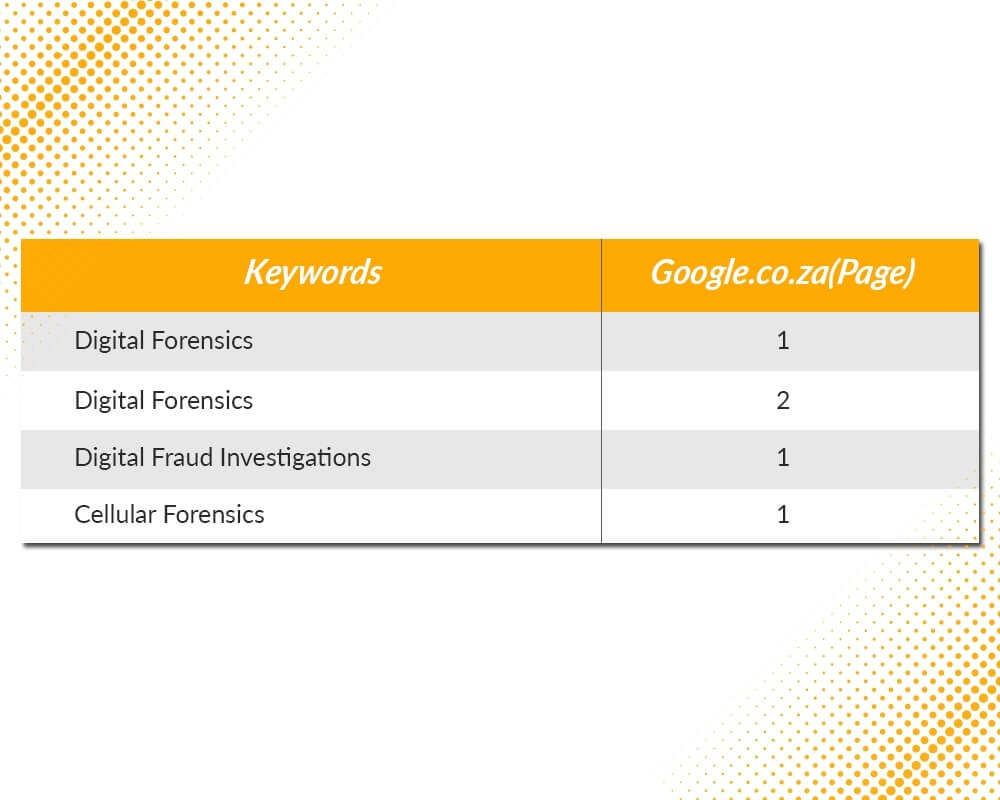 | Keywords | Google.co.za(Page) |
|---|---|
| Digital Forensics | 1 |
| Digital Forensics | 2 |
| Digital Fraud Investigations | 1 |
| Cellular Forensics | 1 |